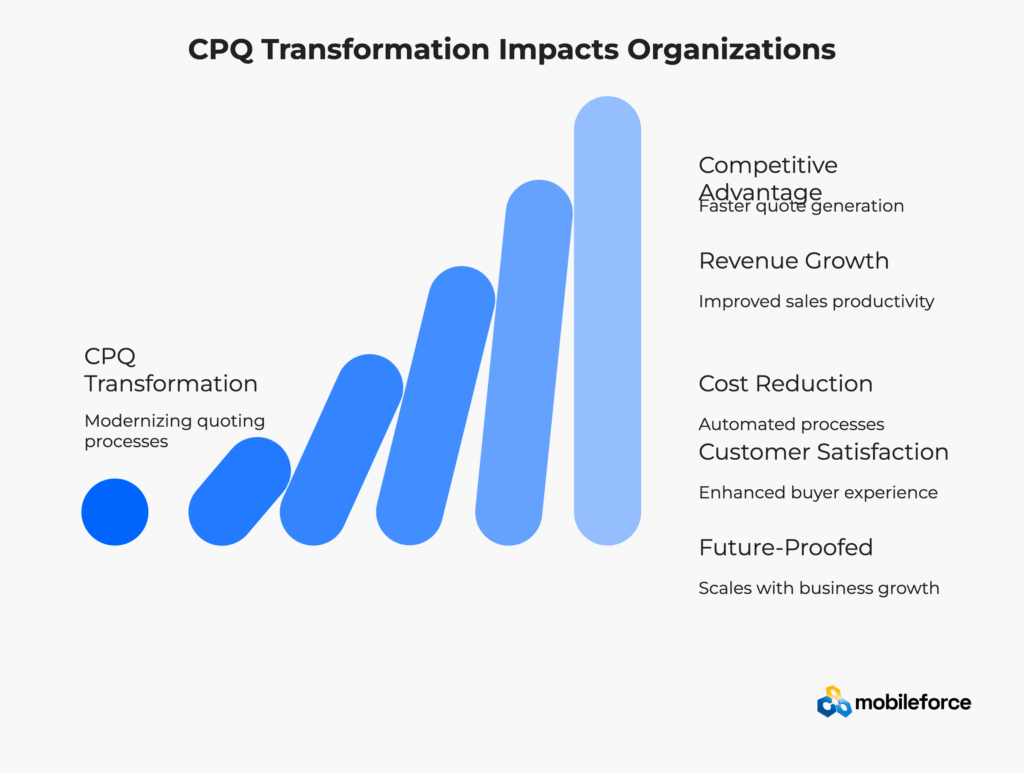 CPQ Transformation Impacts Organizations

CPQ Transformation

Modernizing quoting processes

Competitive Advantage

Faster quote generation

Revenue Growth

Improved sales productivity

Cost Reduction

Automated processes

Customer Satisfaction

Enhanced buyer experience

Future-Proofed

Scales with business growth

mobileforce